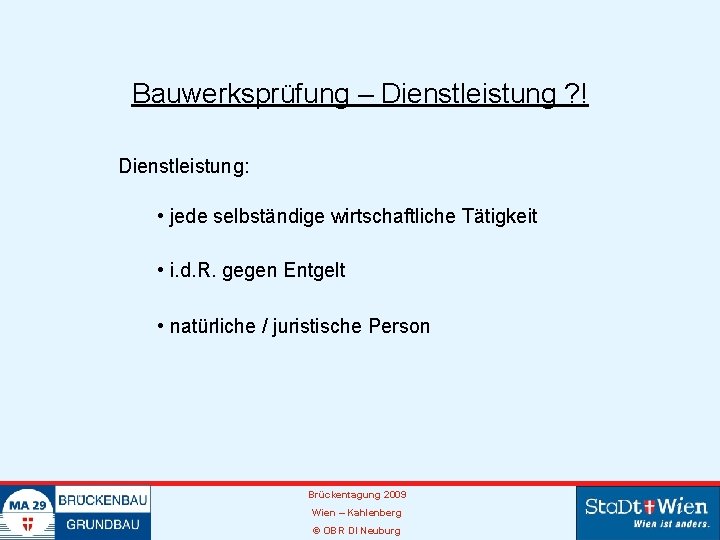 Bauwerksprüfung – Dienstleistung ?!

Dienstleistung:

• jede selbständige wirtschaftliche Tätigkeit

• i.d.R. gegen Entgelt

• natürliche / juristische Person

MA 29 BRÜCKENBAU GRUNDBAU

Brückentagung 2009
Wien – Kahlenberg
© OBR DI Neuburg

StaDt Wien
Wien ist anders.